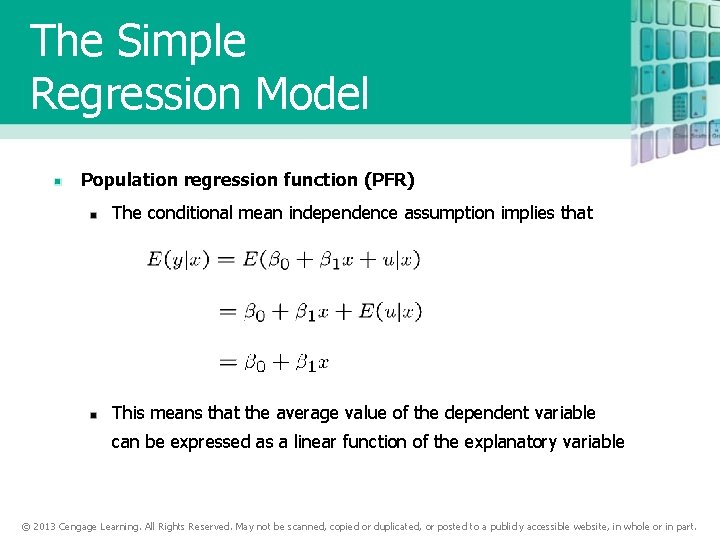 The Simple Regression Model

Population regression function (PFR)

The conditional mean independence assumption implies that

$E(y|x) = E(\beta_0 + \beta_1 x + u|x)$

$= \beta_0 + \beta_1 x + E(u|x)$

$= \beta_0 + \beta_1 x$

This means that the average value of the dependent variable can be expressed as a linear function of the explanatory variable

© 2013 Cengage Learning. All Rights Reserved. May not be scanned, copied or duplicated, or posted to a publicly accessible website, in whole or in part.